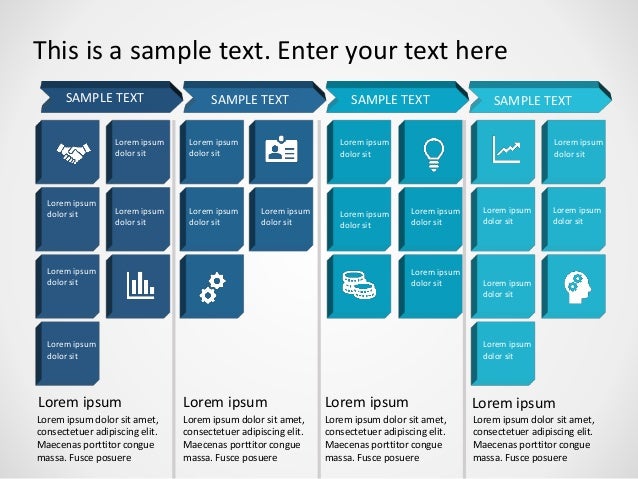 This is a sample text. Enter your text here

SAMPLE TEXT

Lorem ipsum dolor sit

Lorem ipsum dolor sit

Lorem ipsum dolor sit

Lorem ipsum dolor sit

Lorem ipsum dolor sit

Lorem ipsum

Lorem ipsum dolor sit amet, consectetuer adipiscing elit. Maecenas porttitor congue massa. Fusce posuere

SAMPLE TEXT

Lorem ipsum dolor sit

Lorem ipsum dolor sit

Lorem ipsum dolor sit

Lorem ipsum

Lorem ipsum dolor sit amet, consectetuer adipiscing elit. Maecenas porttitor congue massa. Fusce posuere

SAMPLE TEXT

Lorem ipsum dolor sit

Lorem ipsum dolor sit

Lorem ipsum dolor sit

Lorem ipsum dolor sit

Lorem ipsum

Lorem ipsum dolor sit amet, consectetuer adipiscing elit. Maecenas porttitor congue massa. Fusce posuere

SAMPLE TEXT

Lorem ipsum dolor sit

Lorem ipsum dolor sit

Lorem ipsum dolor sit

Lorem ipsum dolor sit

Lorem ipsum dolor sit

Lorem ipsum

Lorem ipsum dolor sit amet, consectetuer adipiscing elit. Maecenas porttitor congue massa. Fusce posuere